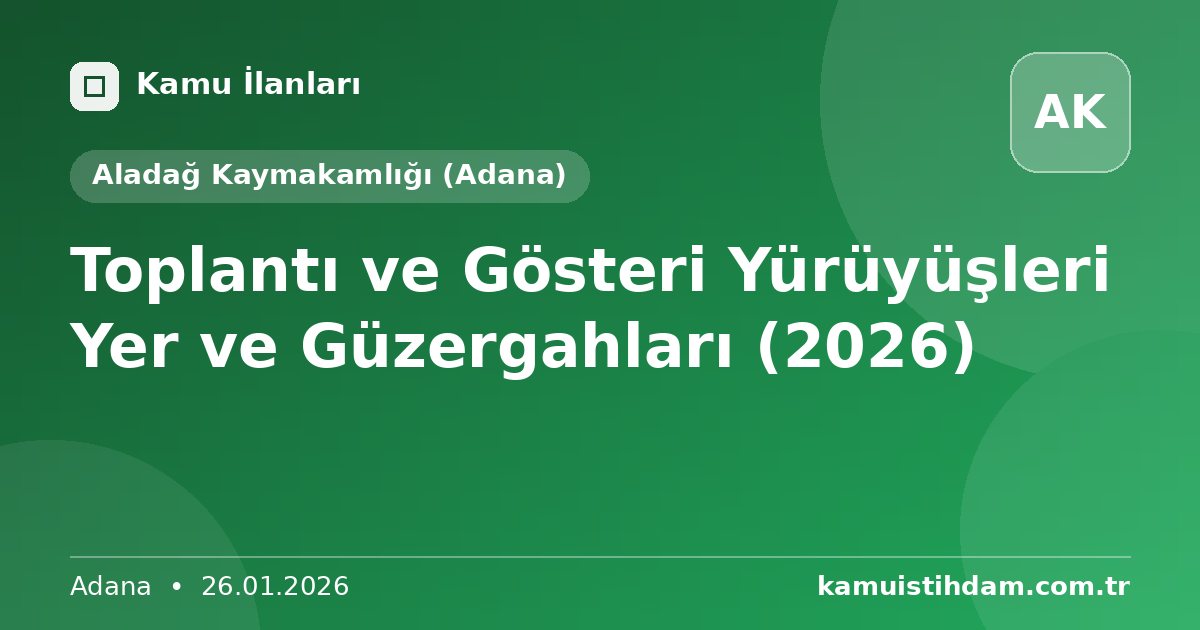 Kamu İlanları

AK

Aladağ Kaymakamlığı (Adana)

Toplantı ve Gösteri Yürüyüşleri Yer ve Güzergahları (2026)

Adana • 26.01.2026

kamuistihdam.com.tr